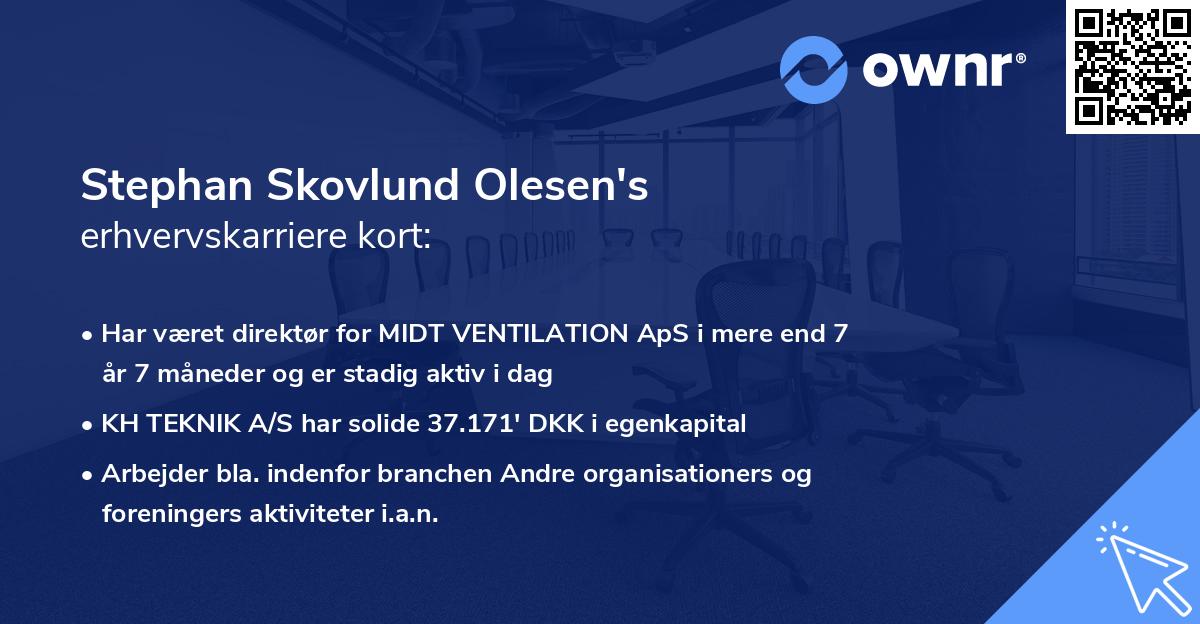 ownr®

Stephan Skovlund Olesen's
erhvervskarriere kort:

• Har været direktør for MIDT VENTILATION ApS i mere end 7 år 7 måneder og er stadig aktiv i dag

• KH TEKNIK A/S har solide 37.171' DKK i egenkapital

• Arbejder bla. indenfor branchen Andre organisationers og foreningers aktiviteter i.a.n.